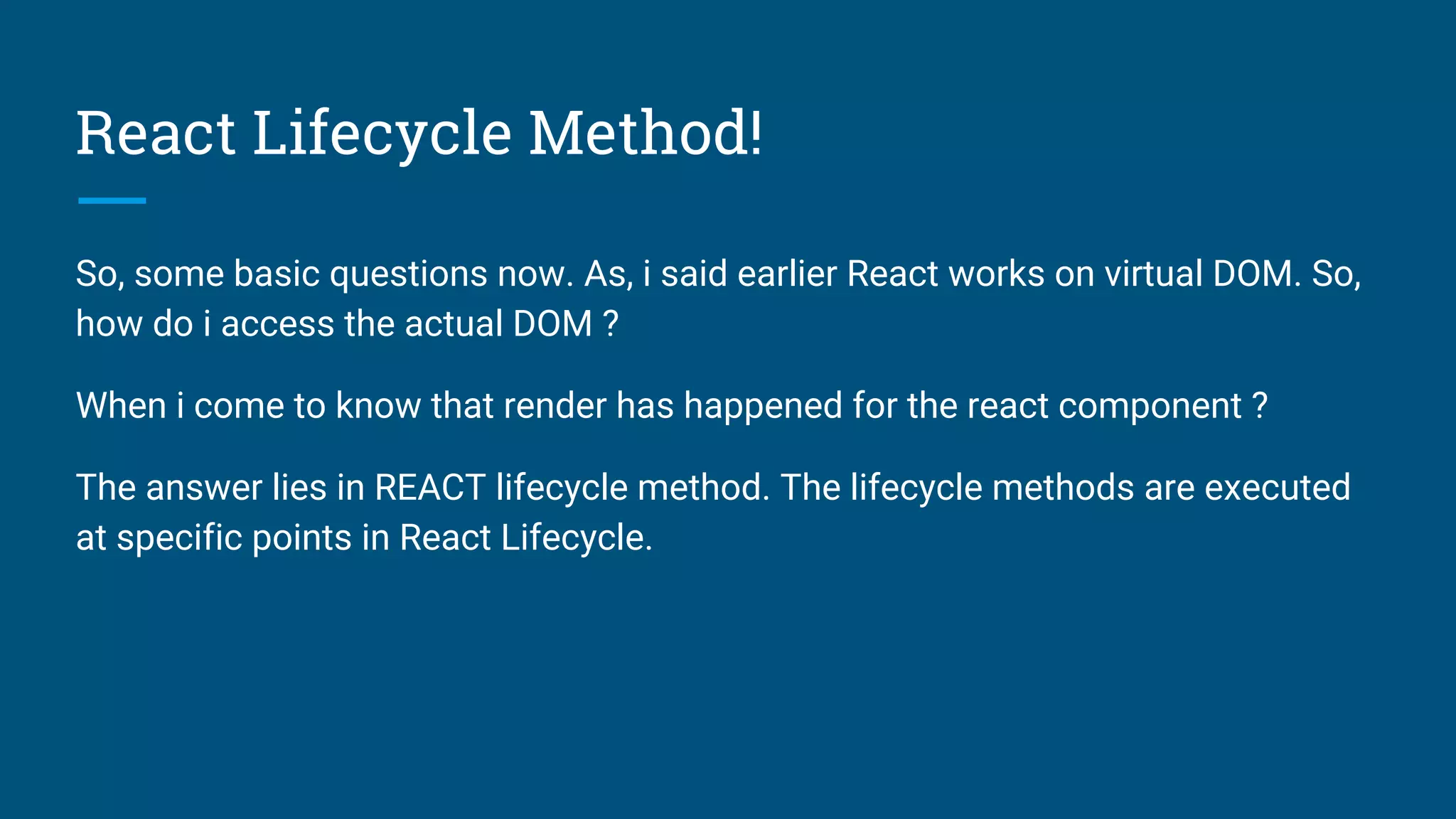 React Lifecycle Method!

So, some basic questions now. As, i said earlier React works on virtual DOM. So, how do i access the actual DOM ?

When i come to know that render has happened for the react component ?

The answer lies in REACT lifecycle method. The lifecycle methods are executed at specific points in React Lifecycle.